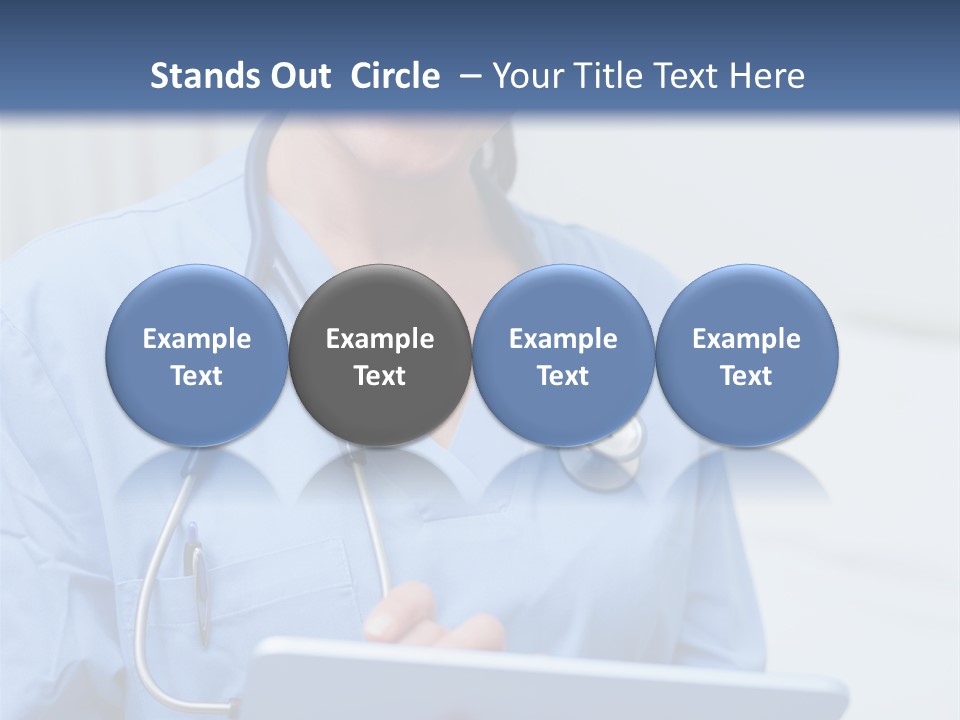 Stands Out Circle – Your Title Text Here

Example Text

Example Text

Example Text

Example Text